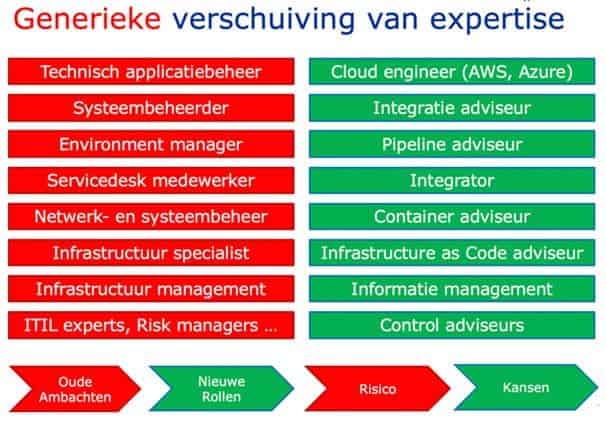 Generieke verschuiving van expertise

Technisch applicatiebeheer
Systeembeheerder
Environment manager
Servicedesk medewerker
Netwerk- en systeembeheer
Infrastructuur specialist
Infrastructuur management
ITIL experts, Risk managers ...

Cloud engineer (AWS, Azure)
Integratie adviseur
Pipeline adviseur
Integrator
Container adviseur
Infrastructure as Code adviseur
Informatie management
Control adviseurs

Oude Ambachten
Nieuwe Rollen
Risico
Kansen